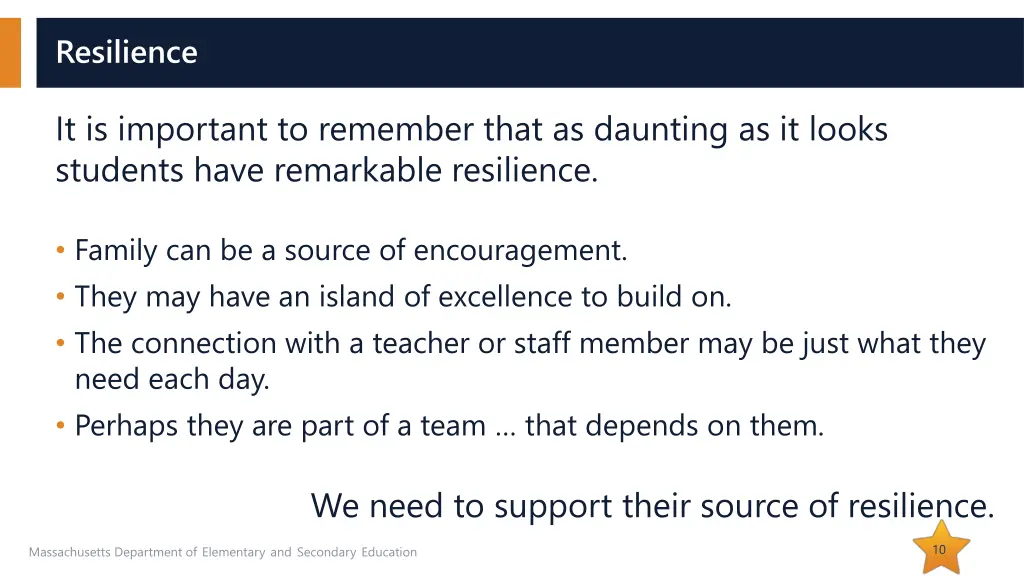 Resilience

It is important to remember that as daunting as it looks students have remarkable resilience.

• Family can be a source of encouragement.
• They may have an island of excellence to build on.
• The connection with a teacher or staff member may be just what they need each day.
• Perhaps they are part of a team … that depends on them.

We need to support their source of resilience.

Massachusetts Department of Elementary and Secondary Education

10